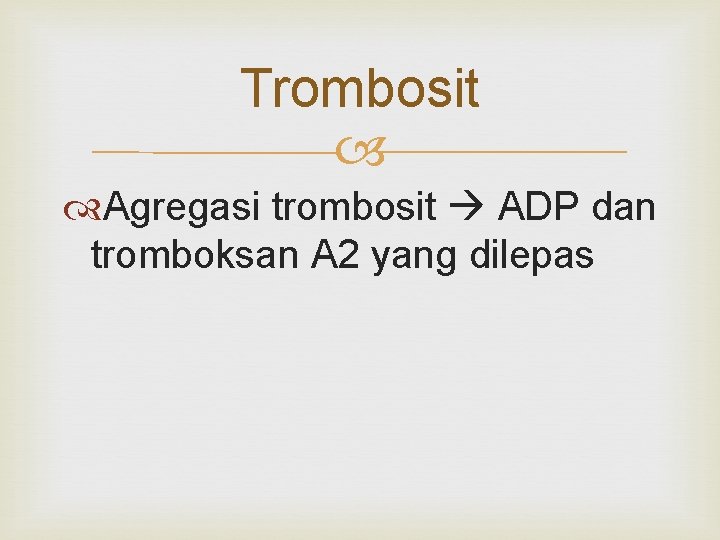 Trombosit

Agregasi trombosit → ADP dan tromboksan A2 yang dilepas